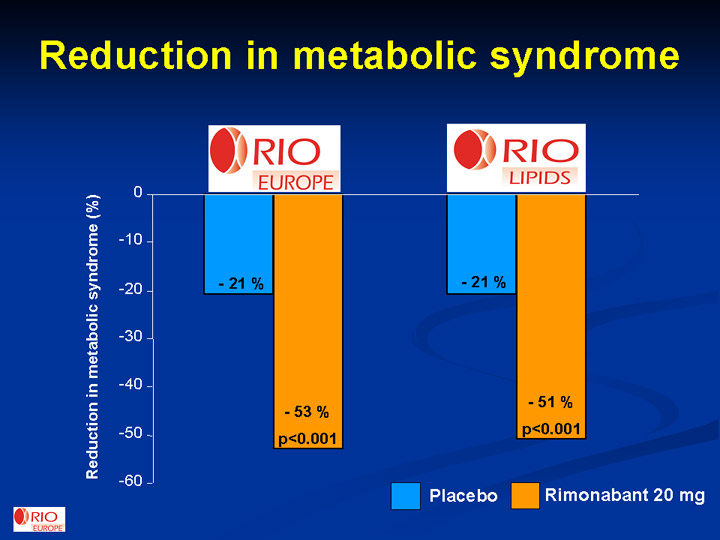 Reduction in metabolic syndrome

RIO EUROPE

RIO LIPIDS

Reduction in metabolic syndrome (%)

0
-10
-20
-30
-40
-50
-60

- 21 %
- 53 %
p<0.001

- 21 %
- 51 %
p<0.001

Placebo
Rimonabant 20 mg

RIO EUROPE